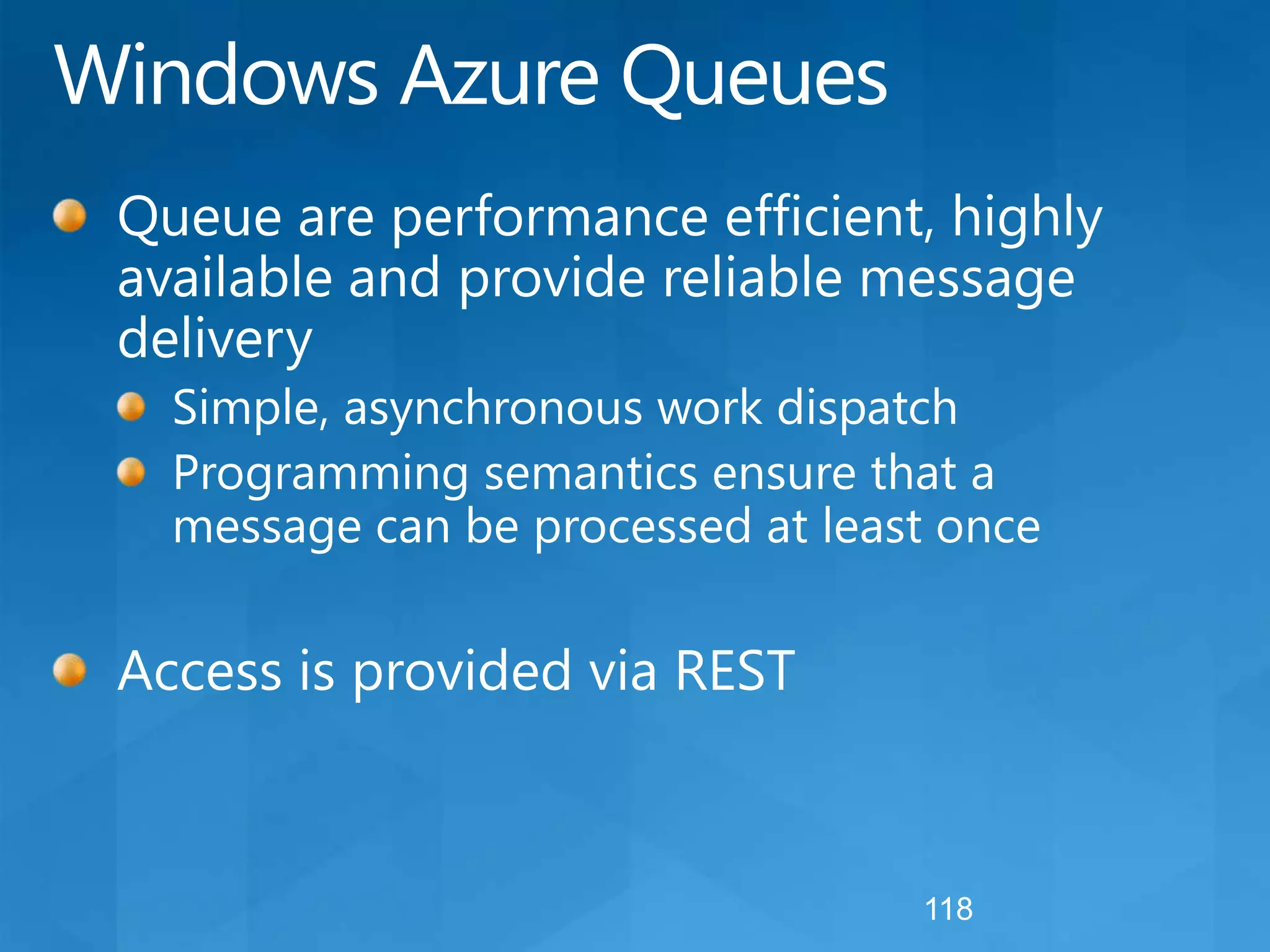 Windows Azure Queues

Queue are performance efficient, highly available and provide reliable message delivery

Simple, asynchronous work dispatch

Programming semantics ensure that a message can be processed at least once

Access is provided via REST

118